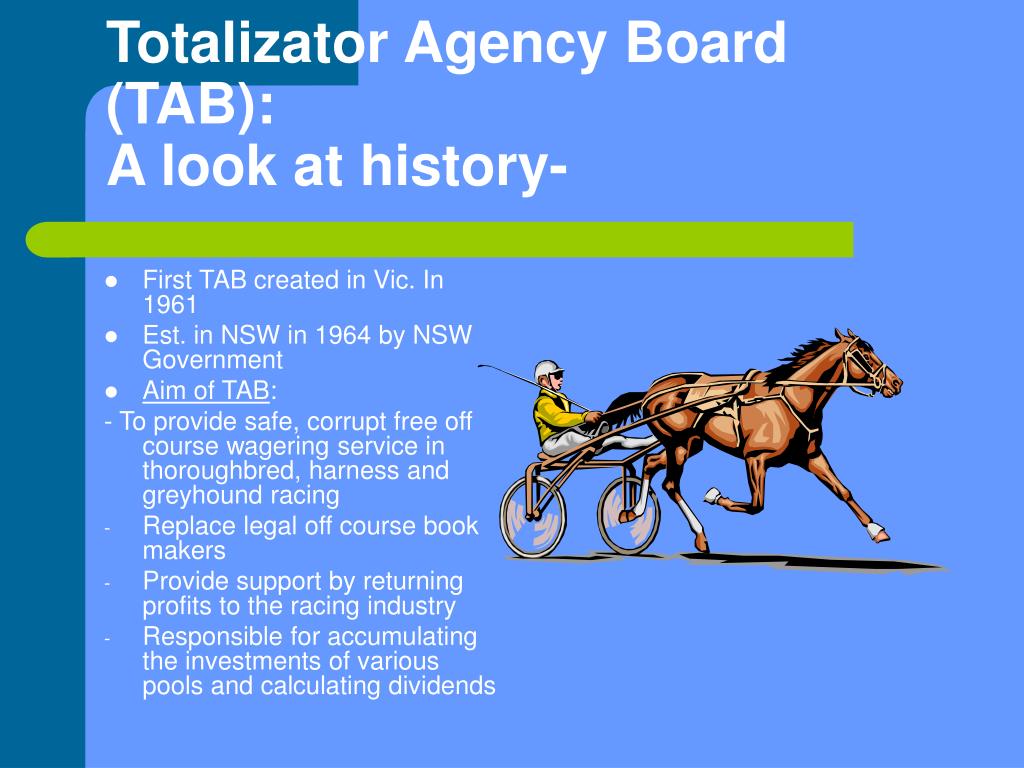 Totalizator Agency Board (TAB):
A look at history-

- First TAB created in Vic. In 1961
- Est. in NSW in 1964 by NSW Government
- Aim of TAB:

- To provide safe, corrupt free off course wagering service in thoroughbred, harness and greyhound racing
- Replace legal off course book makers
- Provide support by returning profits to the racing industry
- Responsible for accumulating the investments of various pools and calculating dividends